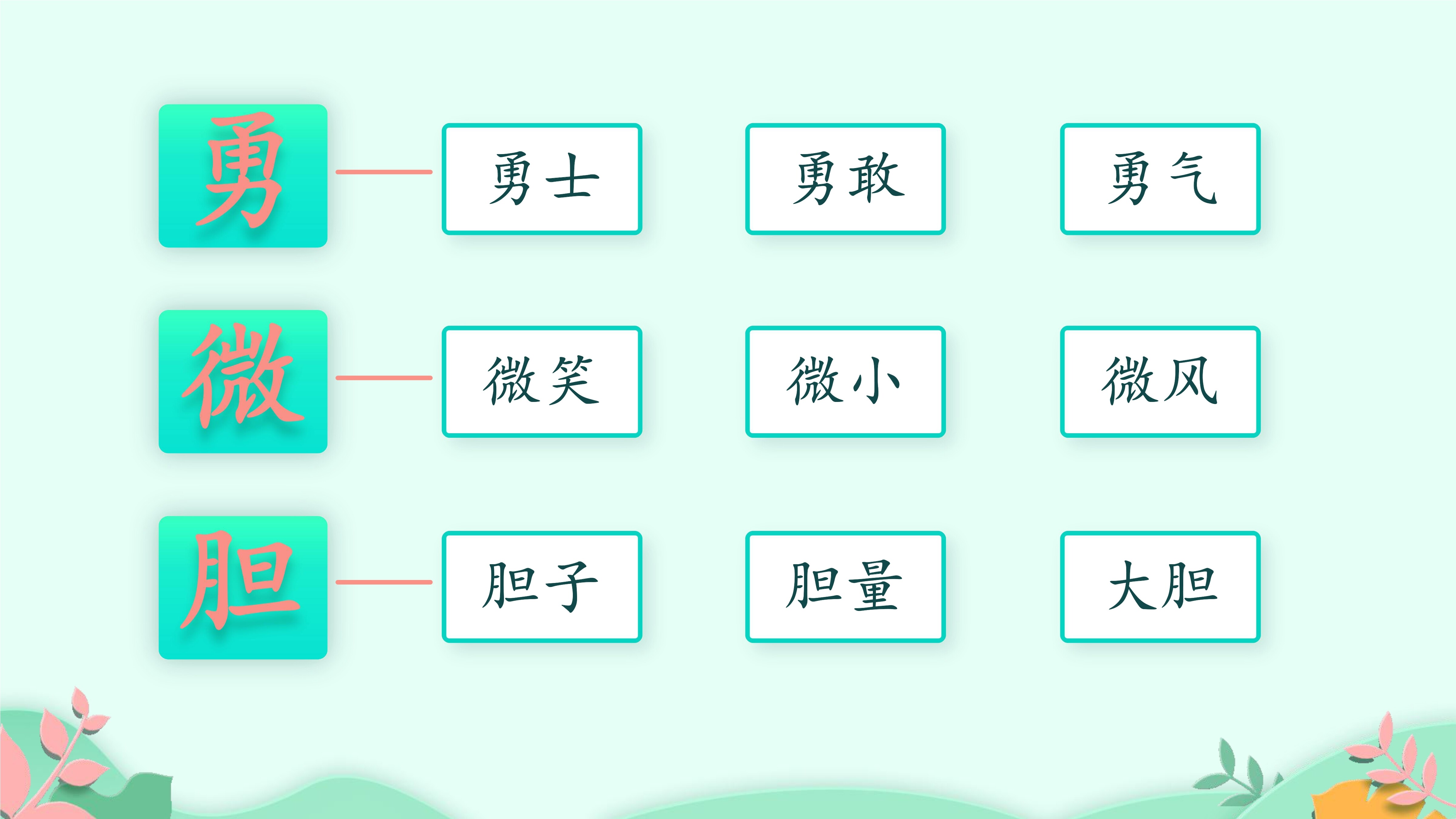 勇 勇士 勇敢 勇气

微 微笑 微小 微风

胆 胆子 胆量 大胆